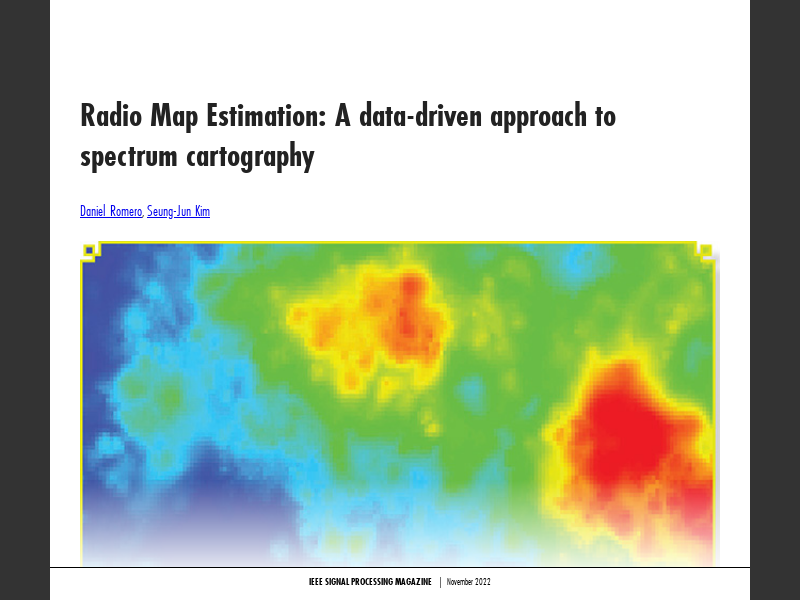 Radio Map Estimation: A data-driven approach to spectrum cartography

Daniel Romero, Seung-Jun Kim

IEEE SIGNAL PROCESSING MAGAZINE | November 2022